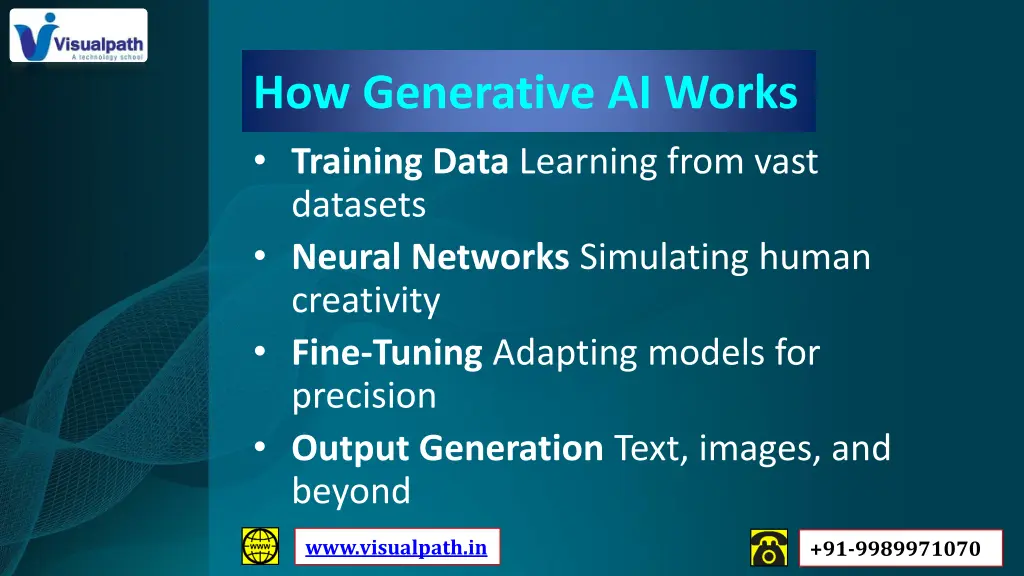 Visualpath
A technology school

How Generative AI Works

• Training Data Learning from vast datasets
• Neural Networks Simulating human creativity
• Fine-Tuning Adapting models for precision
• Output Generation Text, images, and beyond

WWW
www.visualpath.in
+91-9989971070